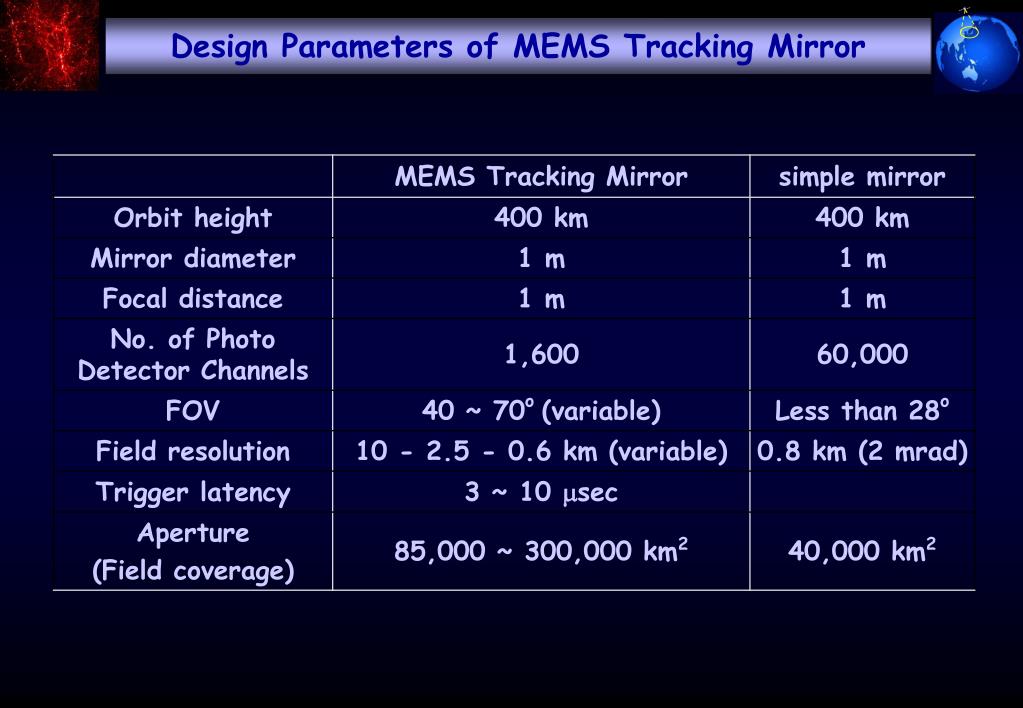 Design Parameters of MEMS Tracking Mirror

| | MEMS Tracking Mirror | simple mirror |
|---|---|---|
| Orbit height | 400 km | 400 km |
| Mirror diameter | 1 m | 1 m |
| Focal distance | 1 m | 1 m |
| No. of Photo Detector Channels | 1,600 | 60,000 |
| FOV | 40 ~ 70$^o$ (variable) | Less than 28$^o$ |
| Field resolution | 10 - 2.5 - 0.6 km (variable) | 0.8 km (2 mrad) |
| Trigger latency | 3 ~ 10 $\mu$sec | |
| Aperture (Field coverage) | 85,000 ~ 300,000 km$^2$ | 40,000 km$^2$ |